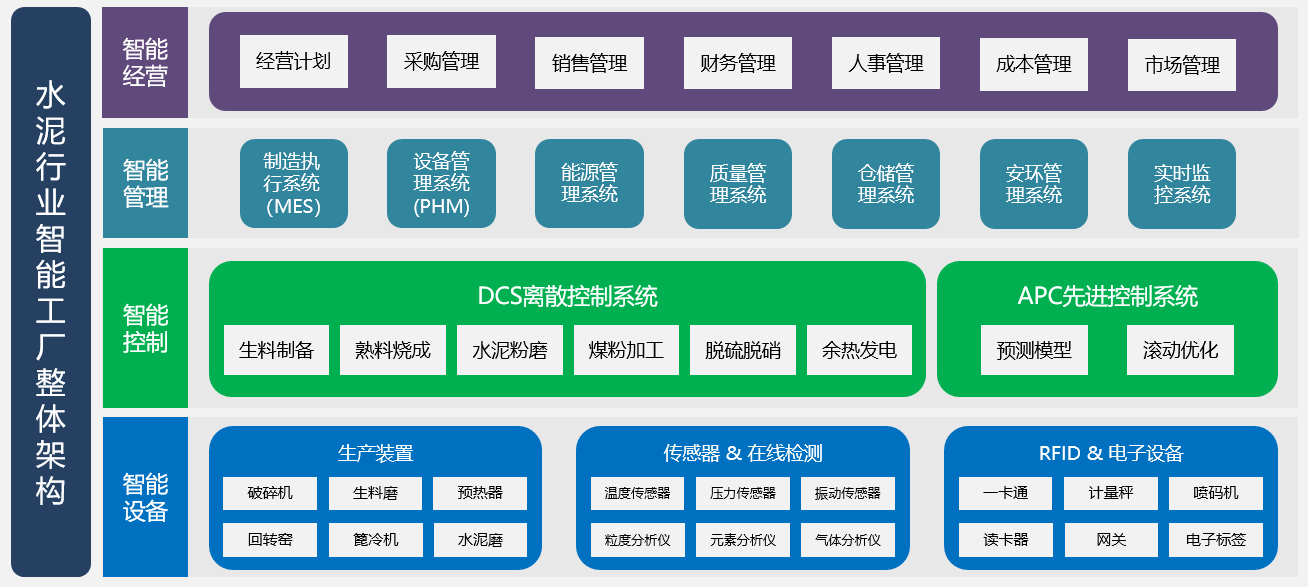 水泥行业智能工厂整体架构

智能经营

经营计划 采购管理 销售管理 财务管理 人事管理 成本管理 市场管理

智能管理

制造执行系统（MES） 设备管理系统（PHM） 能源管理系统 质量管理系统 仓储管理系统 安环管理系统 实时监控系统

智能控制

DCS离散控制系统

生料制备 熟料烧成 水泥粉磨 煤粉加工 脱硫脱硝 余热发电

APC先进控制系统

预测模型 滚动优化

智能设备

生产装置

破碎机 生料磨 预热器 回转窑 篦冷机 水泥磨

传感器 & 在线检测

温度传感器 压力传感器 振动传感器 粒度分析仪 元素分析仪 气体分析仪

RFID & 电子设备

一卡通 计量秤 喷码机 读卡器 网关 电子标签